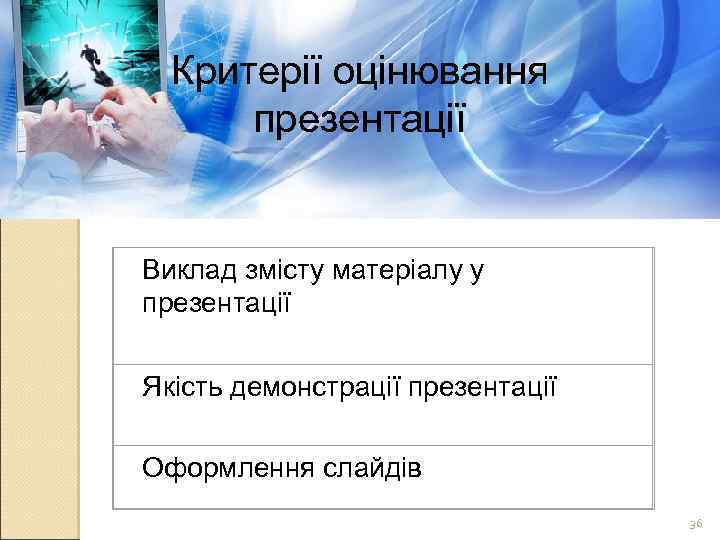 Критерії оцінювання презентації

| Виклад змісту матеріалу у презентації |
|---|
| Якість демонстрації презентації |
| Оформлення слайдів |

36